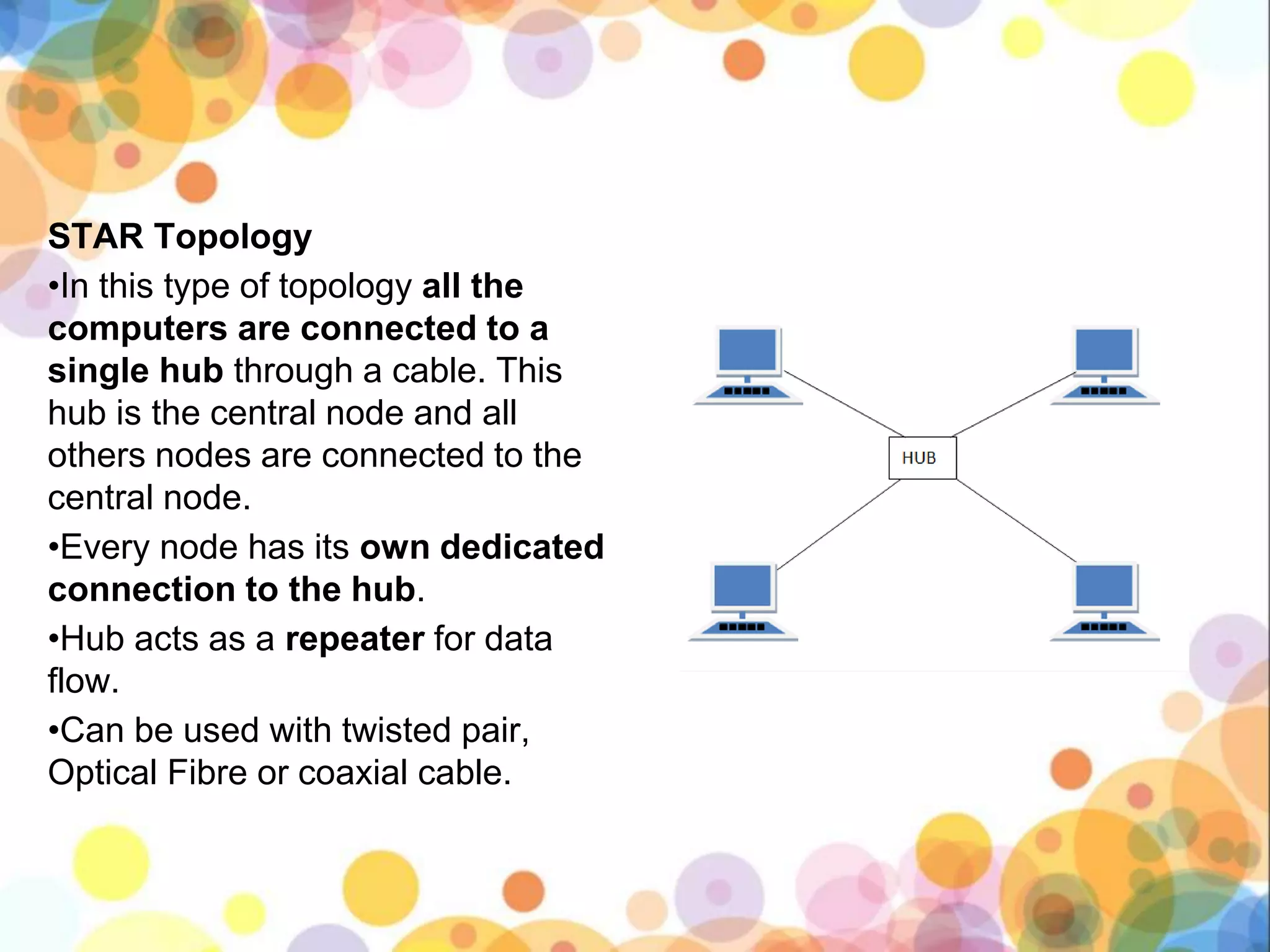 STAR Topology

•In this type of topology all the computers are connected to a single hub through a cable. This hub is the central node and all others nodes are connected to the central node.

•Every node has its own dedicated connection to the hub.

•Hub acts as a repeater for data flow.

•Can be used with twisted pair, Optical Fibre or coaxial cable.

HUB